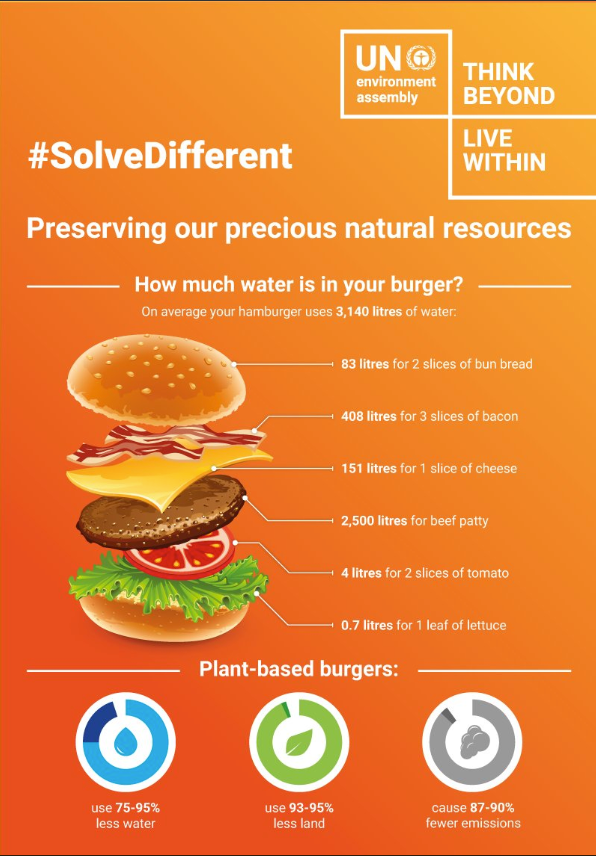 UN environment assembly

THINK BEYOND

LIVE WITHIN

#SolveDifferent

Preserving our precious natural resources

How much water is in your burger?

On average your hamburger uses 3,140 litres of water:

83 litres for 2 slices of bun bread

408 litres for 3 slices of bacon

151 litres for 1 slice of cheese

2,500 litres for beef patty

4 litres for 2 slices of tomato

0.7 litres for 1 leaf of lettuce

Plant-based burgers:

use 75-95% less water

use 93-95% less land

cause 87-90% fewer emissions